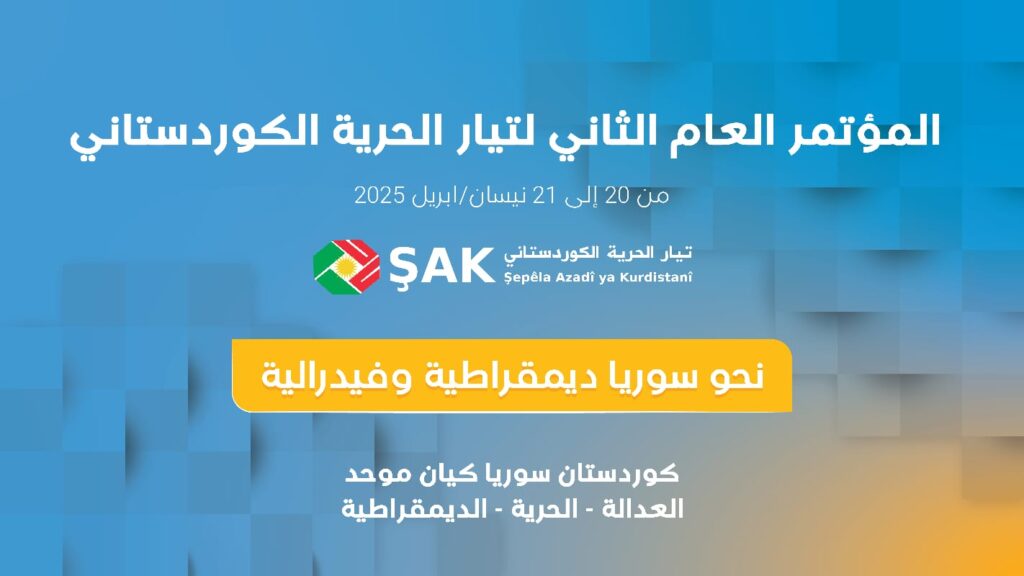 المؤتمر العام الثاني لتيار الحرية الكوردستاني

من 20 إلى 21 نيسان/ابريل 2025

ŞAK
تيار الحرية الكوردستاني
Şepêla Azadî ya Kurdistanî

نحو سوريا ديمقراطية وفيدرالية

كوردستان سوريا كيان موحد
العدالة - الحرية - الديمقراطية